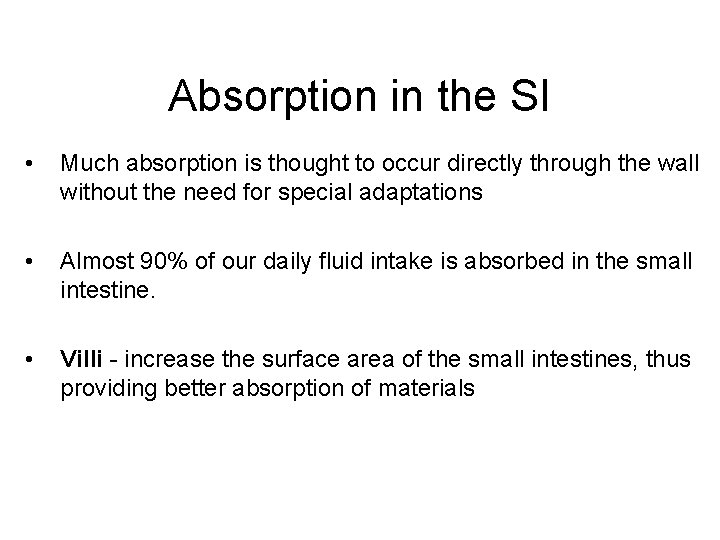 Absorption in the SI

• Much absorption is thought to occur directly through the wall without the need for special adaptations

• Almost 90% of our daily fluid intake is absorbed in the small intestine.

• Villi - increase the surface area of the small intestines, thus providing better absorption of materials